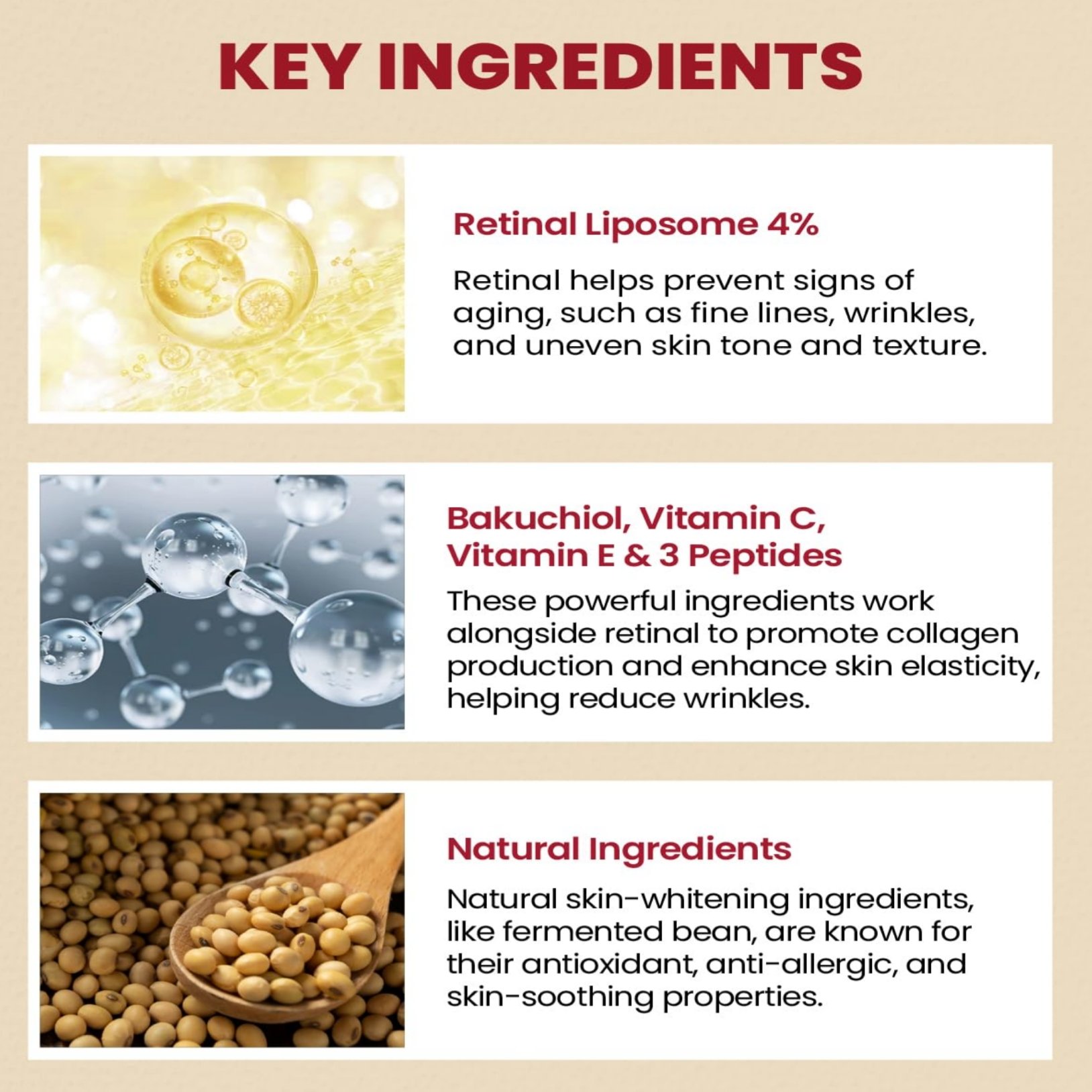 KEY INGREDIENTS

Retinal Liposome 4%

Retinal helps prevent signs of aging, such as fine lines, wrinkles, and uneven skin tone and texture.

Bakuchiol, Vitamin C, Vitamin E & 3 Peptides

These powerful ingredients work alongside retinal to promote collagen production and enhance skin elasticity, helping reduce wrinkles.

Natural Ingredients

Natural skin-whitening ingredients, like fermented bean, are known for their antioxidant, anti-allergic, and skin-soothing properties.